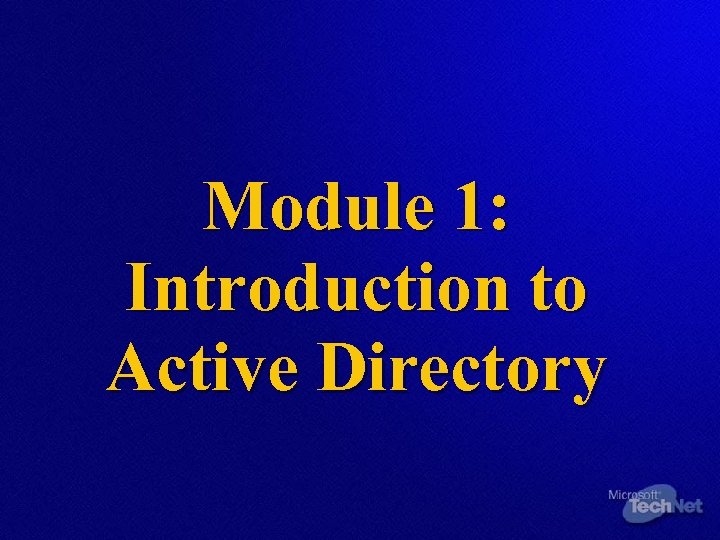 Module 1: Introduction to Active Directory

Microsoft TechNet